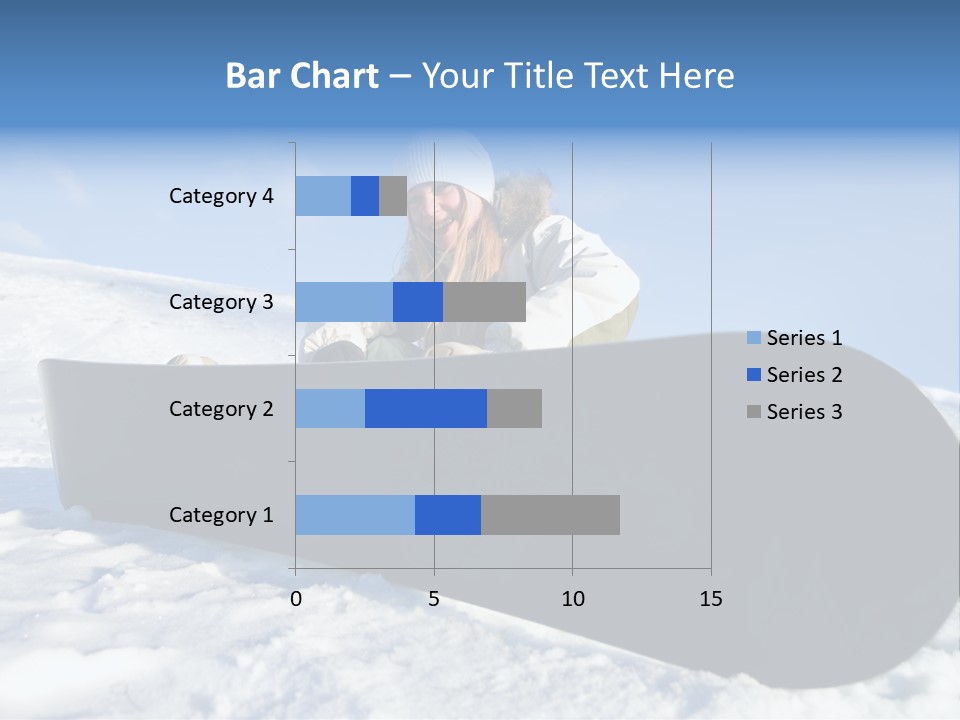 Bar Chart – Your Title Text Here

Category 4
Category 3
Category 2
Category 1

0
5
10
15

Series 1
Series 2
Series 3